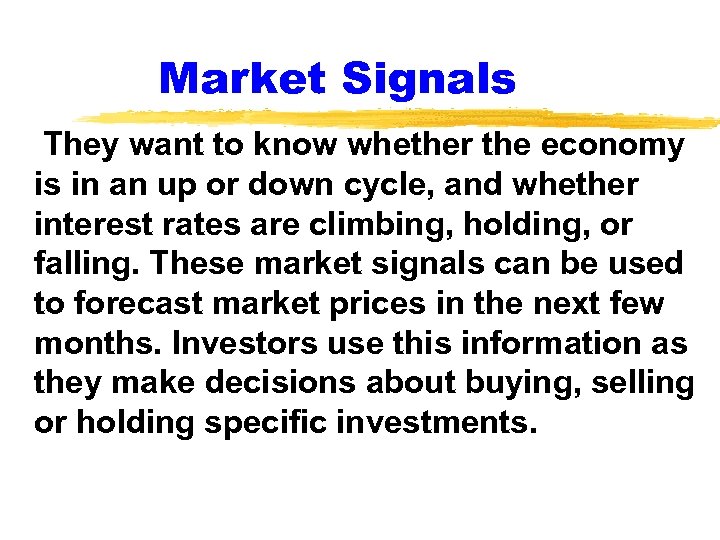 Market Signals

They want to know whether the economy is in an up or down cycle, and whether interest rates are climbing, holding, or falling. These market signals can be used to forecast market prices in the next few months. Investors use this information as they make decisions about buying, selling or holding specific investments.